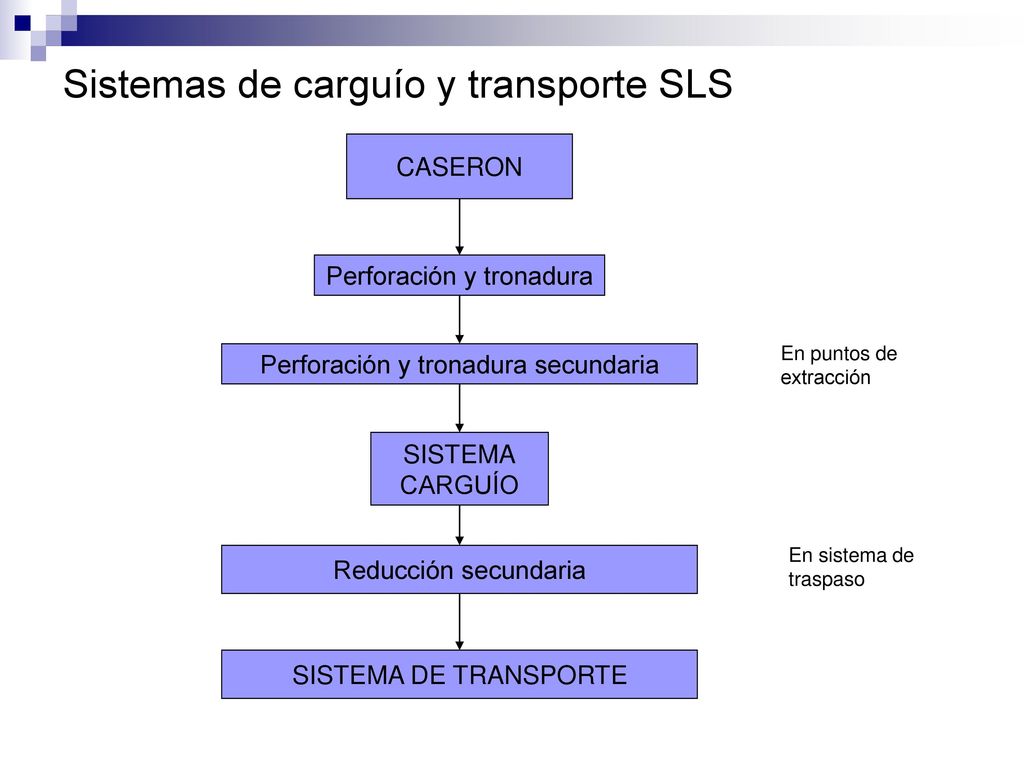 Sistemas de carguío y transporte SLS

CASERON

Perforación y tronadura

Perforación y tronadura secundaria

En puntos de extracción

SISTEMA CARGUÍO

Reducción secundaria

En sistema de traspaso

SISTEMA DE TRANSPORTE